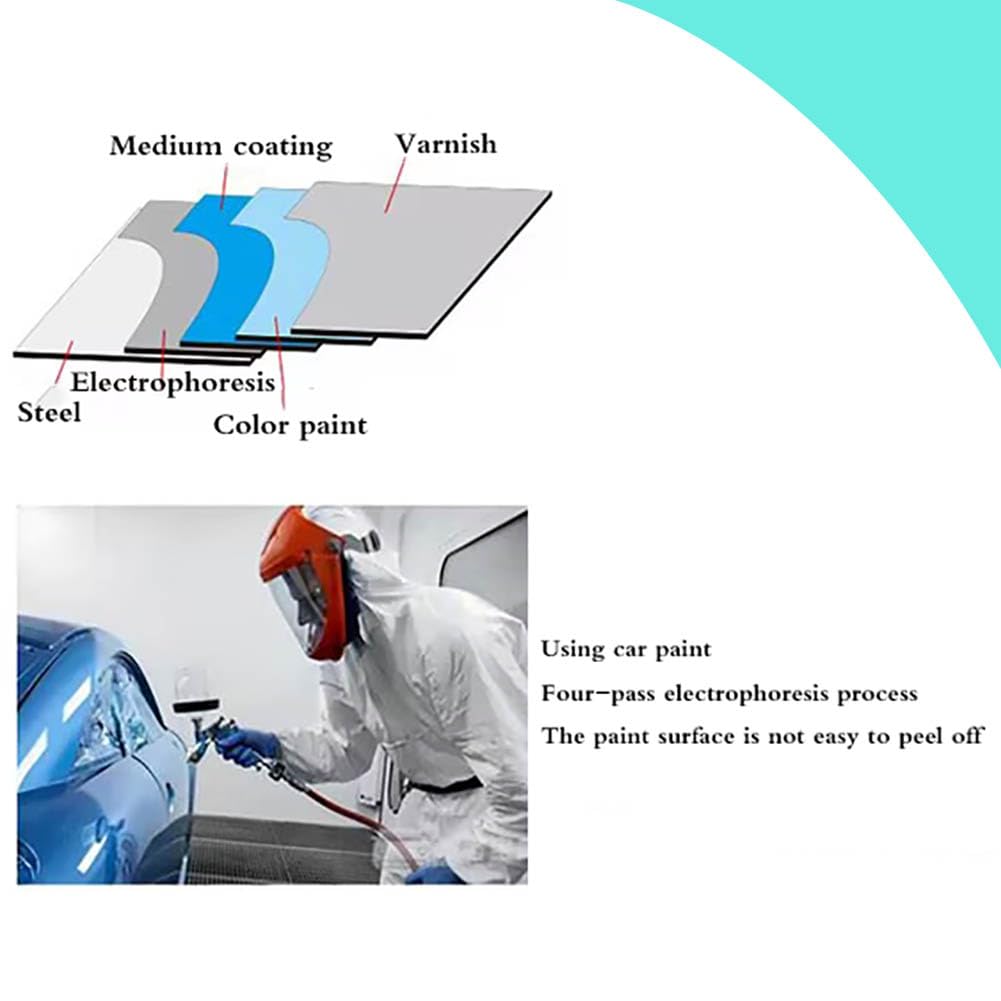 Medium coating
Varnish
Electrophoresis
Steel
Color paint

Using car paint
Four-pass electrophoresis process
The paint surface is not easy to peel off